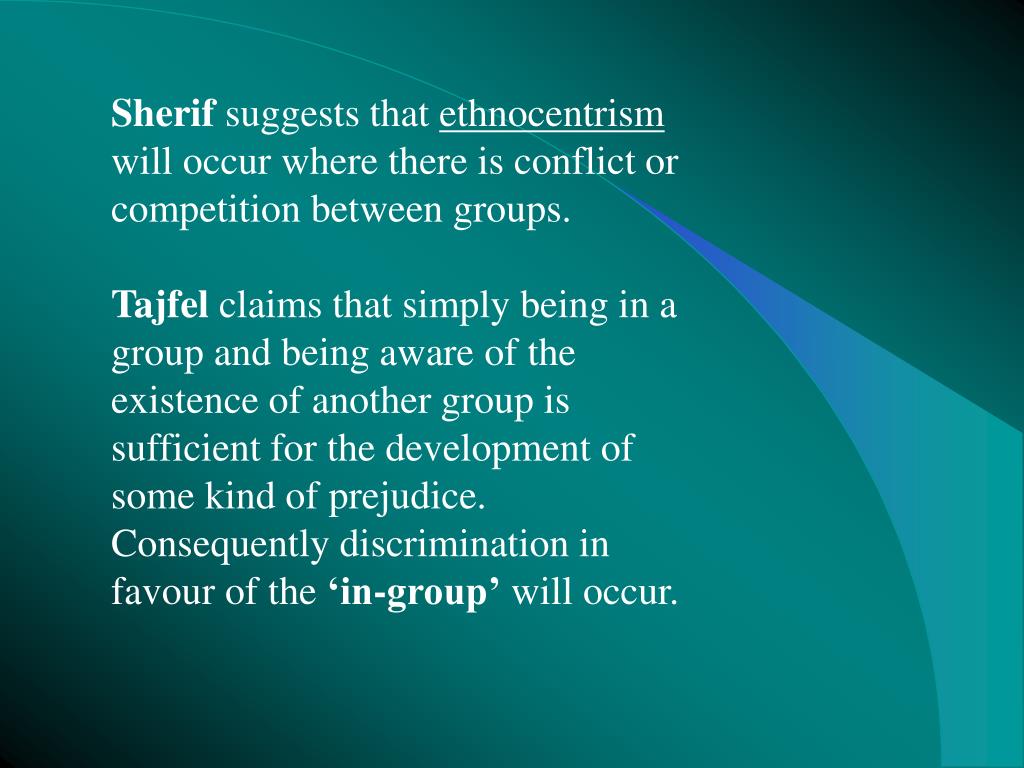 Sherif suggests that ethnocentrism will occur where there is conflict or competition between groups.

Tajfel claims that simply being in a group and being aware of the existence of another group is sufficient for the development of some kind of prejudice. Consequently discrimination in favour of the ‘in-group’ will occur.